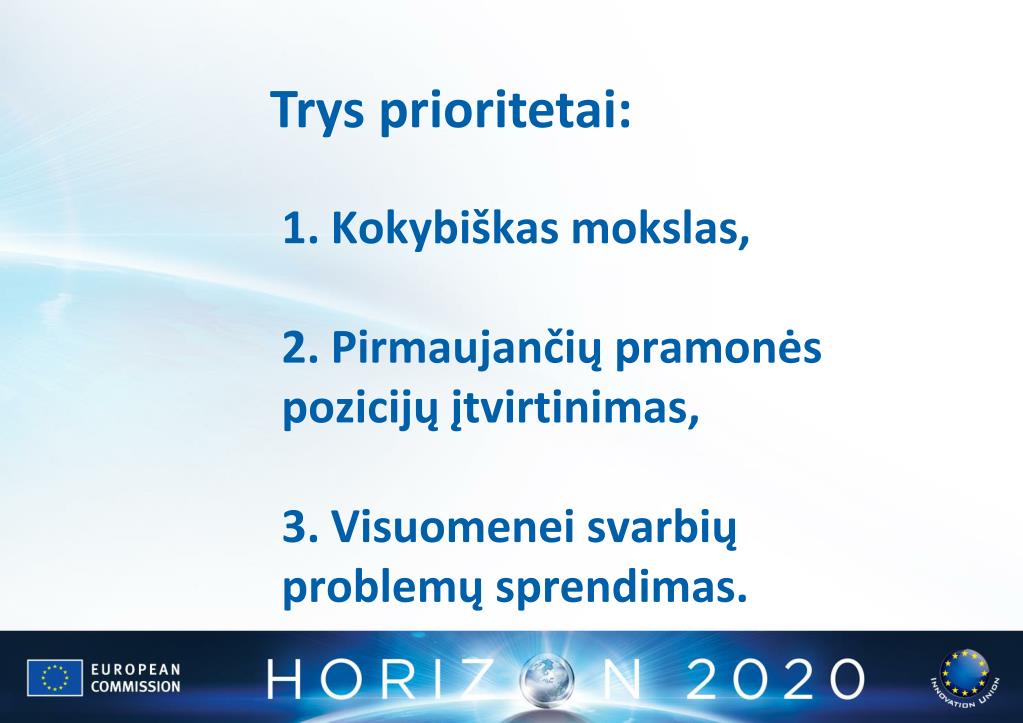 Trys prioritetai:

1. Kokybiškas mokslas,

2. Pirmaujančių pramonės pozicijų įtvirtinimas,

3. Visuomenei svarbių problemų sprendimas.

EUROPEAN COMMISSION

HORIZON 2020

INNOVATION UNION